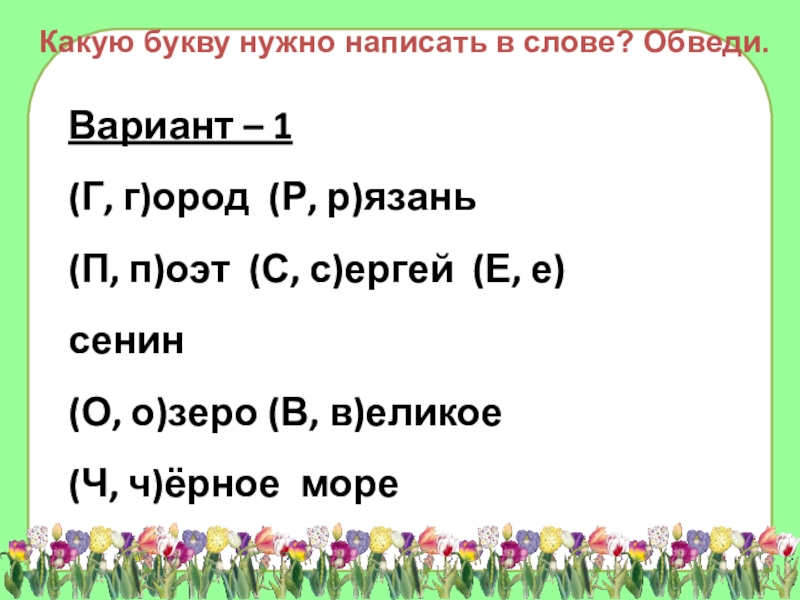 Какую букву нужно написать в слове? Обведи.

Вариант – 1

(Г, г)ород (Р, р)язань

(П, п)оэт (С, с)ергей (Е, е)сенин

(О, о)зеро (В, в)еликое

(Ч, ч)ёрное море